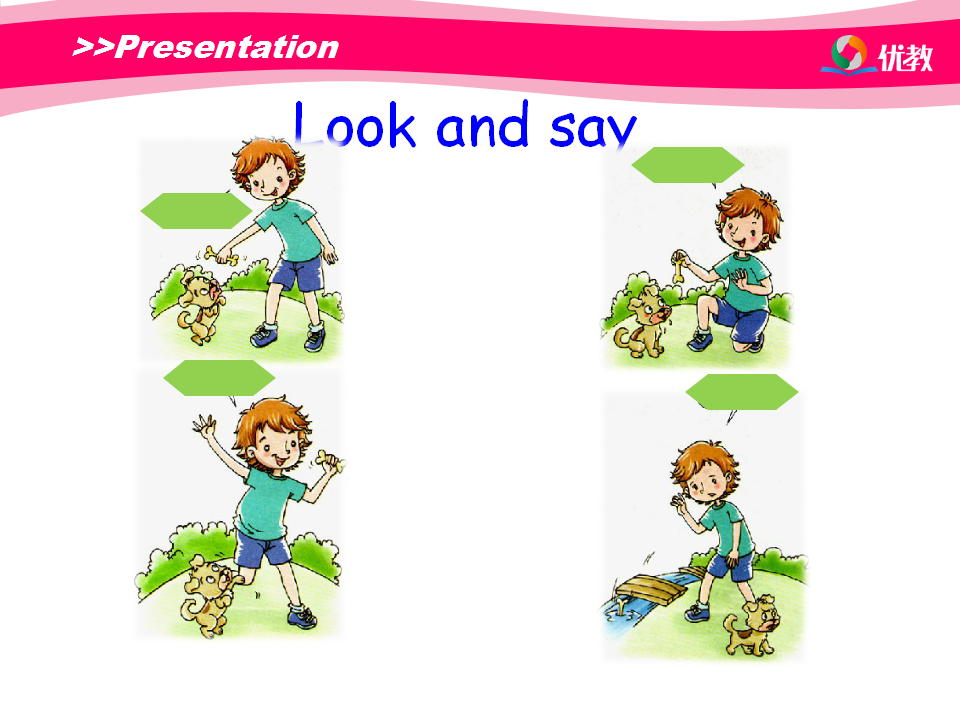 >>Presentation

优教

Look and say